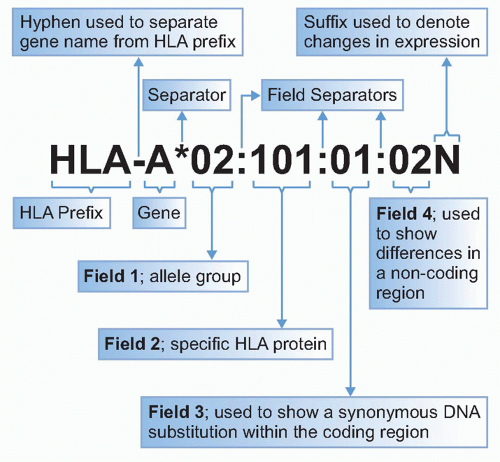 Hyphen used to separate gene name from HLA prefix

Suffix used to denote changes in expression

Separator

Field Separators

HLA-A*02:101:01:02N

HLA Prefix

Gene

Field 4; used to show differences in a non-coding region

Field 1; allele group

Field 2; specific HLA protein

Field 3; used to show a synonymous DNA substitution within the coding region